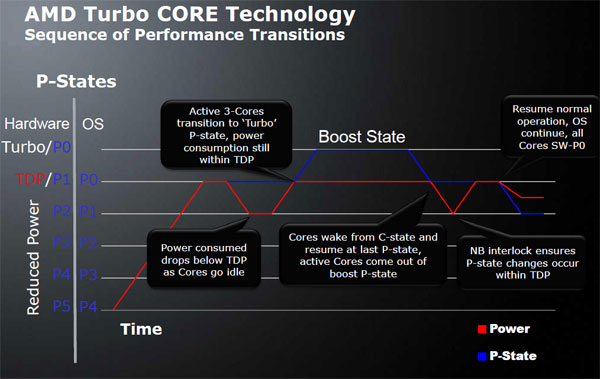 AMD Turbo CORE Technology
Sequence of Performance Transitions

P-States

Hardware OS

Turbo/P0

TDP/P1 P0

P2 P1

P3 P2

P4 P3

P5 P4

Reduced Power

Active 3-Cores transition to 'Turbo' P-state, power consumption still within TDP

Boost State

Resume normal operation, OS continue, all Cores SW-P0

Power consumed drops below TDP as Cores go idle

Cores wake from C-state and resume at last P-state, active Cores come out of boost P-state

NB interlock ensures P-state changes occur within TDP

Time

Power

P-State